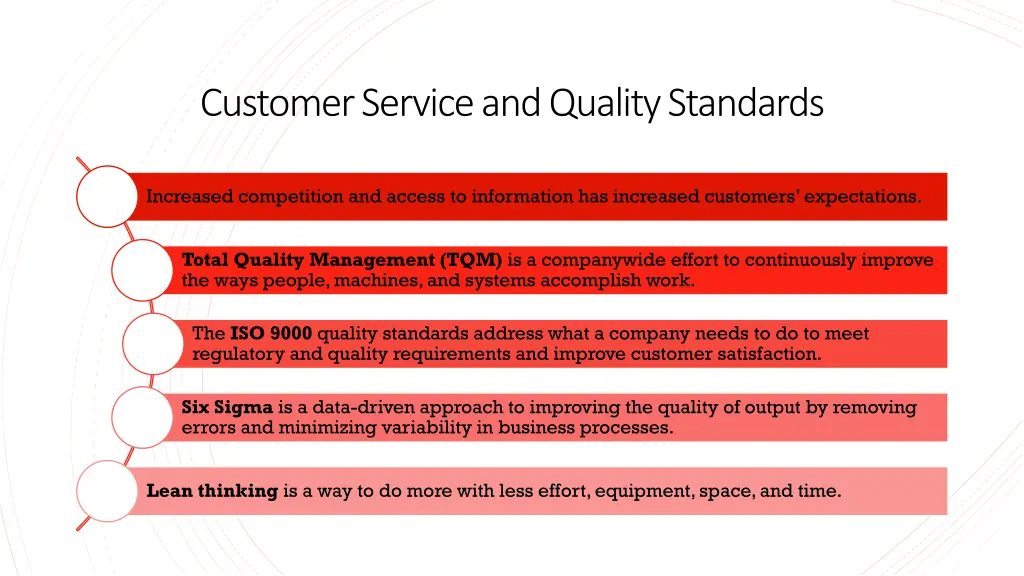 Customer Service and Quality Standards

Increased competition and access to information has increased customers' expectations.

Total Quality Management (TQM) is a companywide effort to continuously improve the ways people, machines, and systems accomplish work.

The ISO 9000 quality standards address what a company needs to do to meet regulatory and quality requirements and improve customer satisfaction.

Six Sigma is a data-driven approach to improving the quality of output by removing errors and minimizing variability in business processes.

Lean thinking is a way to do more with less effort, equipment, space, and time.